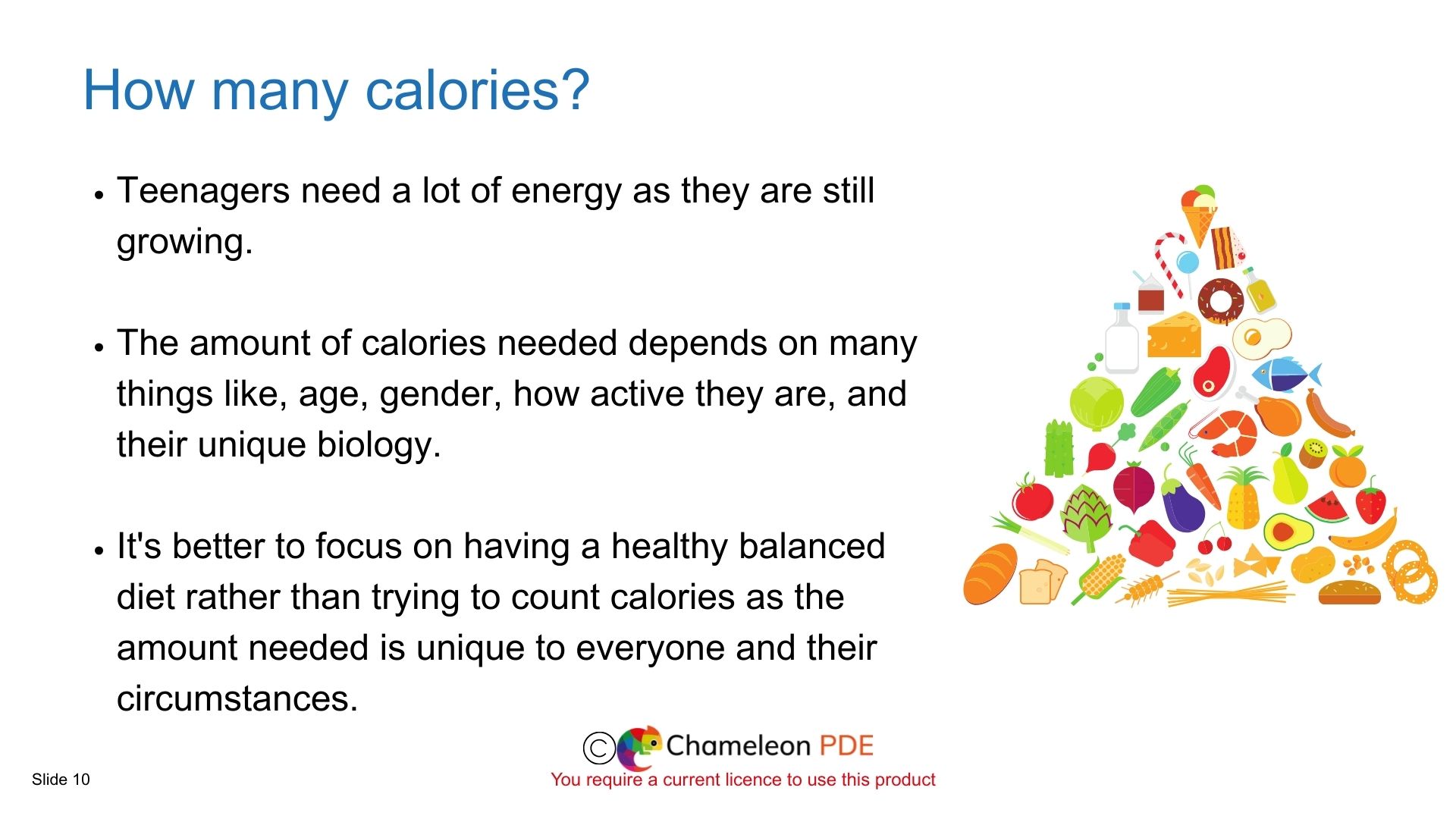 How many calories?

• Teenagers need a lot of energy as they are still growing.

• The amount of calories needed depends on many things like, age, gender, how active they are, and their unique biology.

• It's better to focus on having a healthy balanced diet rather than trying to count calories as the amount needed is unique to everyone and their circumstances.

© Chameleon PDE
You require a current licence to use this product

Slide 10